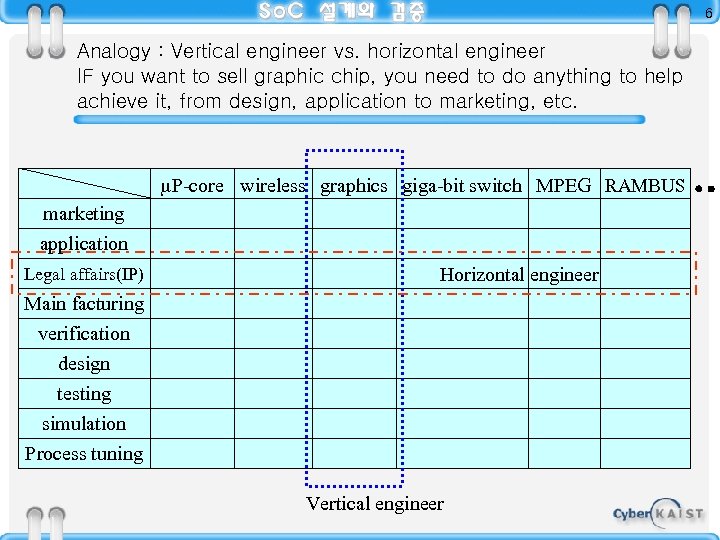 SoC 설계와 검증

6

Analogy : Vertical engineer vs. horizontal engineer
IF you want to sell graphic chip, you need to do anything to help achieve it, from design, application to marketing, etc.

| | µP-core | wireless | graphics | giga-bit switch | MPEG | RAMBUS |
|---|---|---|---|---|---|---|
| marketing | | | | | | |
| application | | | | | | |
| Legal affairs(IP) | | | | Horizontal | engineer | |
| Main facturing | | | | | | |
| verification | | | | | | |
| design | | | | | | |
| testing | | | | | | |
| simulation | | | | | | |
| Process tuning | | | | | | |

Vertical engineer

Cyber KAIST